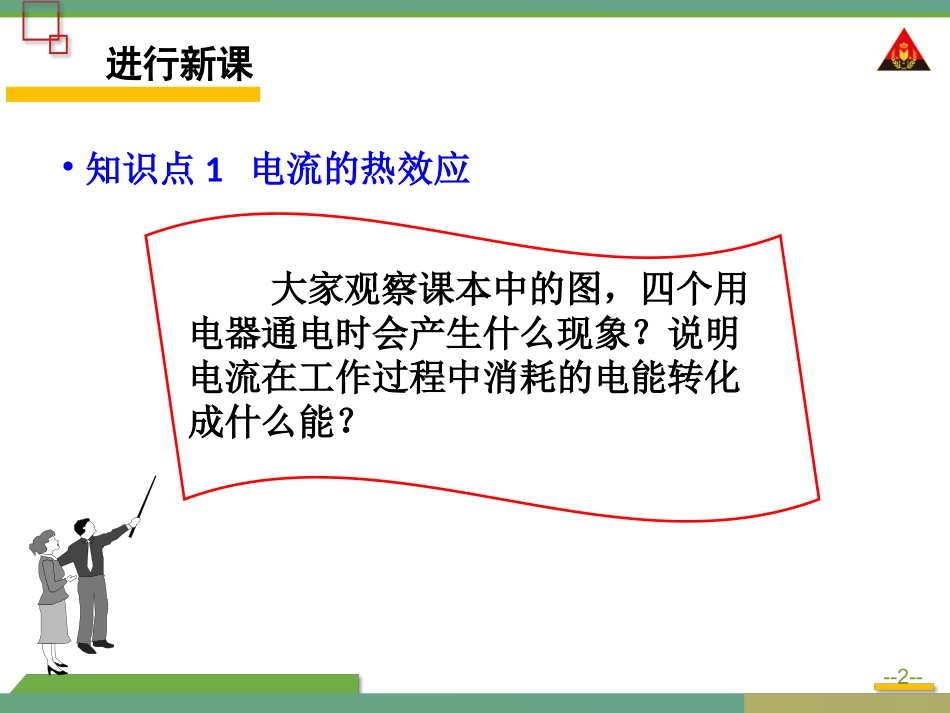 进行新课

• 知识点 1 电流的热效应

大家观察课本中的图，四个用电器通电时会产生什么现象？说明电流在工作过程中消耗的电能转化成什么能？

--2--